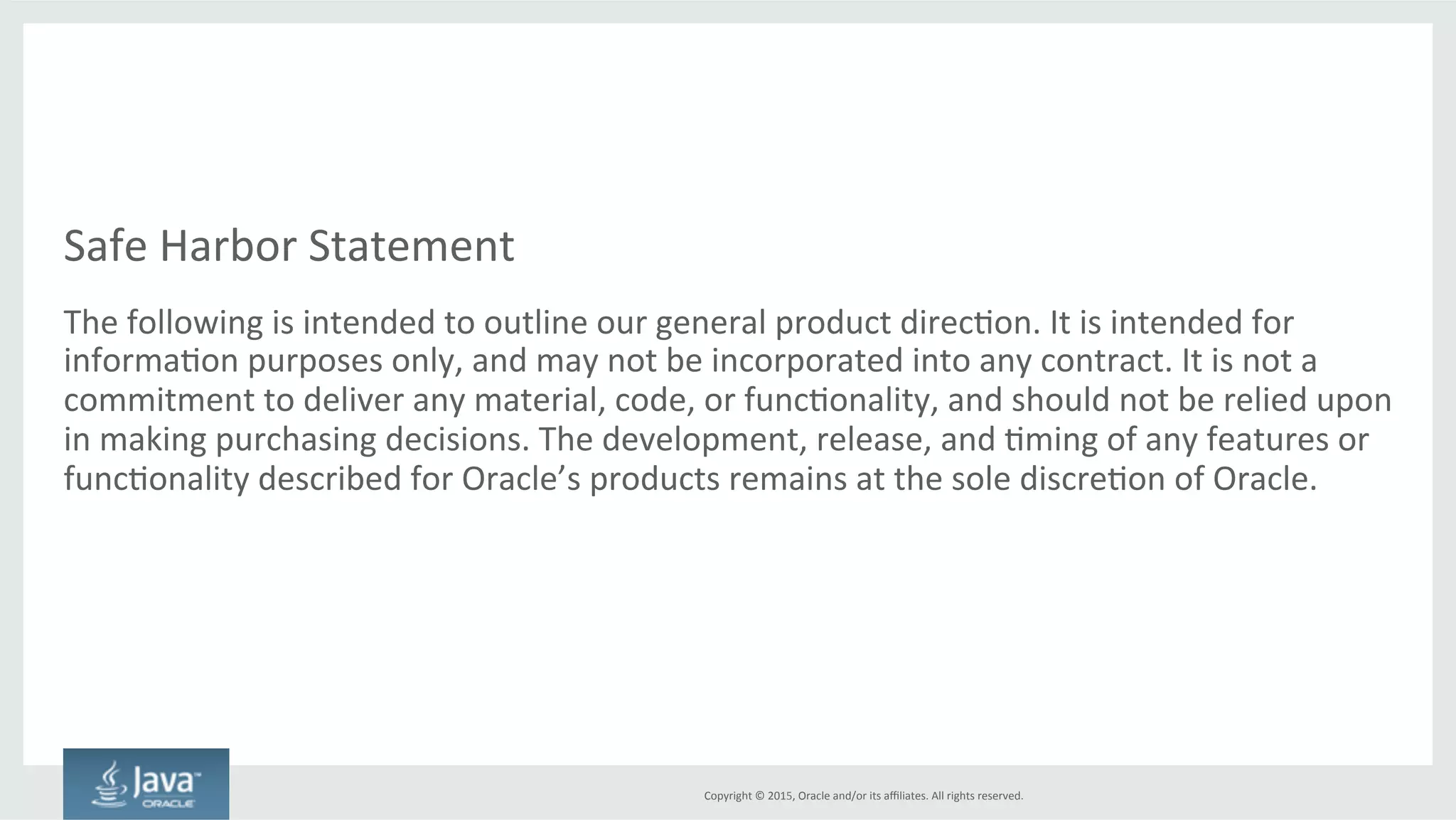 Safe Harbor Statement

The following is intended to outline our general product direction. It is intended for information purposes only, and may not be incorporated into any contract. It is not a commitment to deliver any material, code, or functionality, and should not be relied upon in making purchasing decisions. The development, release, and timing of any features or functionality described for Oracle's products remains at the sole discretion of Oracle.

Java™
ORACLE

Copyright © 2015, Oracle and/or its affiliates. All rights reserved.